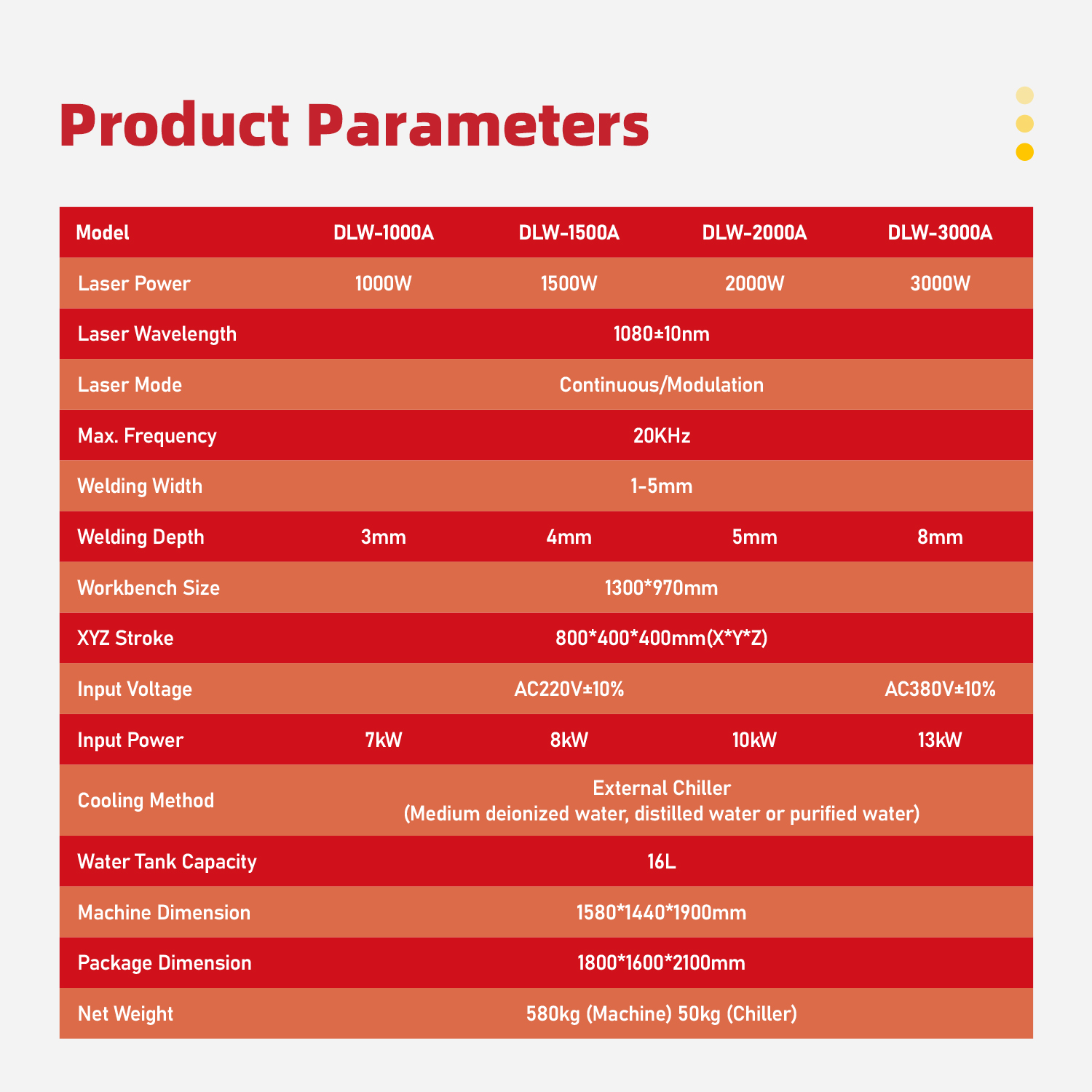 Product Parameters

| Model | DLW-1000A | DLW-1500A | DLW-2000A | DLW-3000A |
|---|---|---|---|---|
| Laser Power | 1000W | 1500W | 2000W | 3000W |
| Laser Wavelength | 1080±10nm | | | |
| Laser Mode | Continuous/Modulation | | | |
| Max. Frequency | 20KHz | | | |
| Welding Width | 1-5mm | | | |
| Welding Depth | 3mm | 4mm | 5mm | 8mm |
| Workbench Size | 1300*970mm | | | |
| XYZ Stroke | 800*400*400mm(X*Y*Z) | | | |
| Input Voltage | AC220V±10% | | | AC380V±10% |
| Input Power | 7kW | 8kW | 10kW | 13kW |
| Cooling Method | External Chiller (Medium deionized water, distilled water or purified water) | | | |
| Water Tank Capacity | 16L | | | |
| Machine Dimension | 1580*1440*1900mm | | | |
| Package Dimension | 1800*1600*2100mm | | | |
| Net Weight | 580kg (Machine) 50kg (Chiller) | | | |